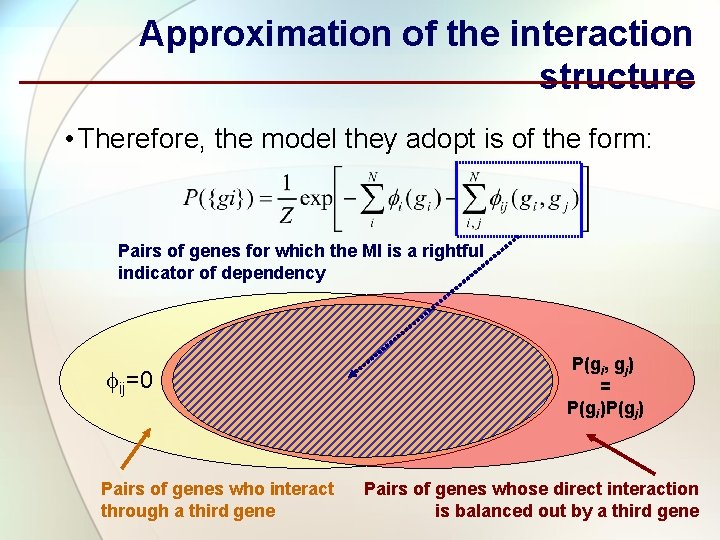 Approximation of the interaction structure

• Therefore, the model they adopt is of the form:

$P(\{gi\}) = \frac{1}{Z}\exp\left[-\sum_{i}^{N}\phi_i(g_i) - \sum_{i,j}^{N}\phi_{ij}(g_i, g_j)\right]$

Pairs of genes for which the MI is a rightful indicator of dependency

$\phi_{ij}=0$

$P(g_i, g_j)$
=
$P(g_i)P(g_j)$

Pairs of genes who interact through a third gene

Pairs of genes whose direct interaction is balanced out by a third gene